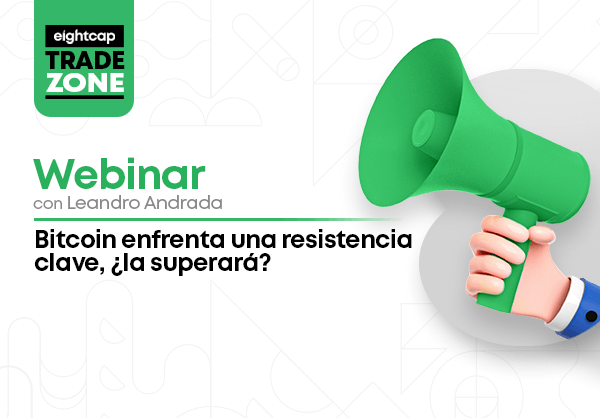 eightcap
TRADE
ZONE

Webinar
con Leandro Andrada

Bitcoin enfrenta una resistencia clave, ¿la superará?